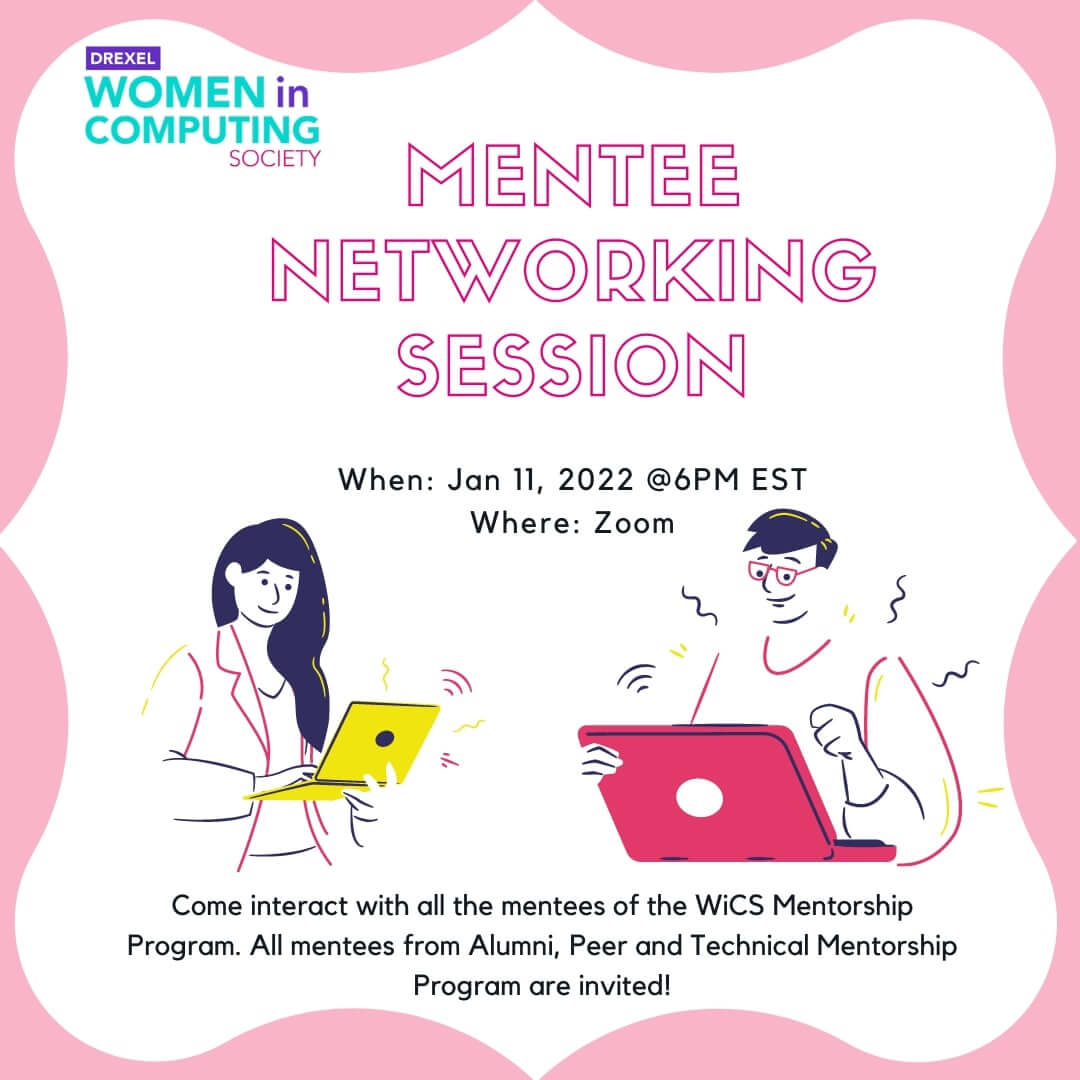 DREXEL
WOMEN in
COMPUTING
SOCIETY

MENTEE NETWORKING SESSION

When: Jan 11, 2022 @6PM EST
Where: Zoom

Come interact with all the mentees of the WiCS Mentorship Program. All mentees from Alumni, Peer and Technical Mentorship Program are invited!